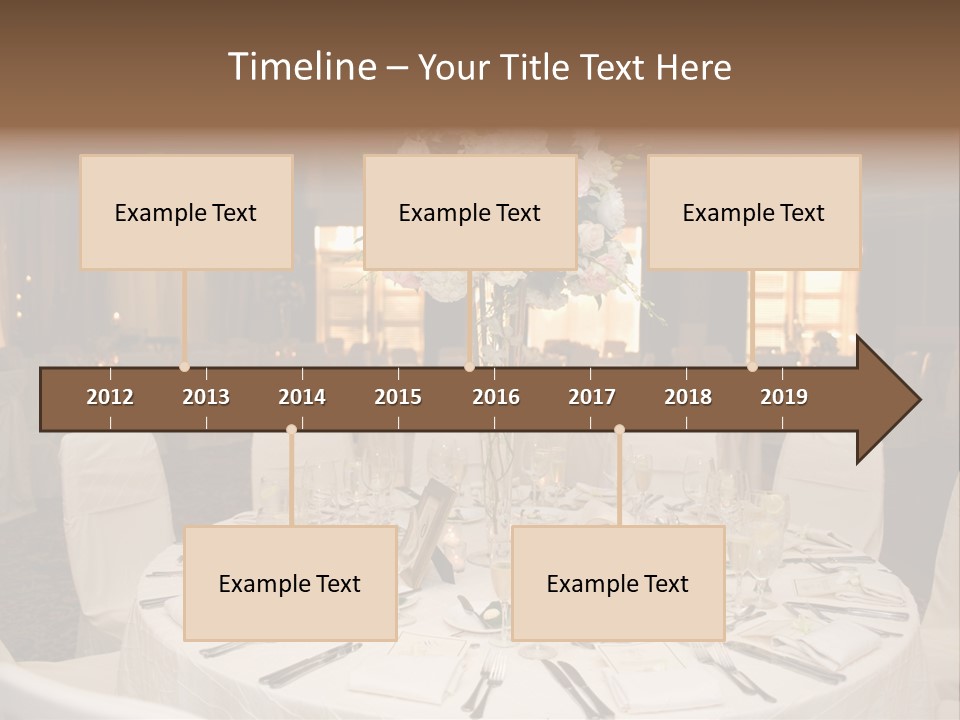 Timeline – Your Title Text Here

Example Text

Example Text

Example Text

2012 2013 2014 2015 2016 2017 2018 2019

Example Text

Example Text